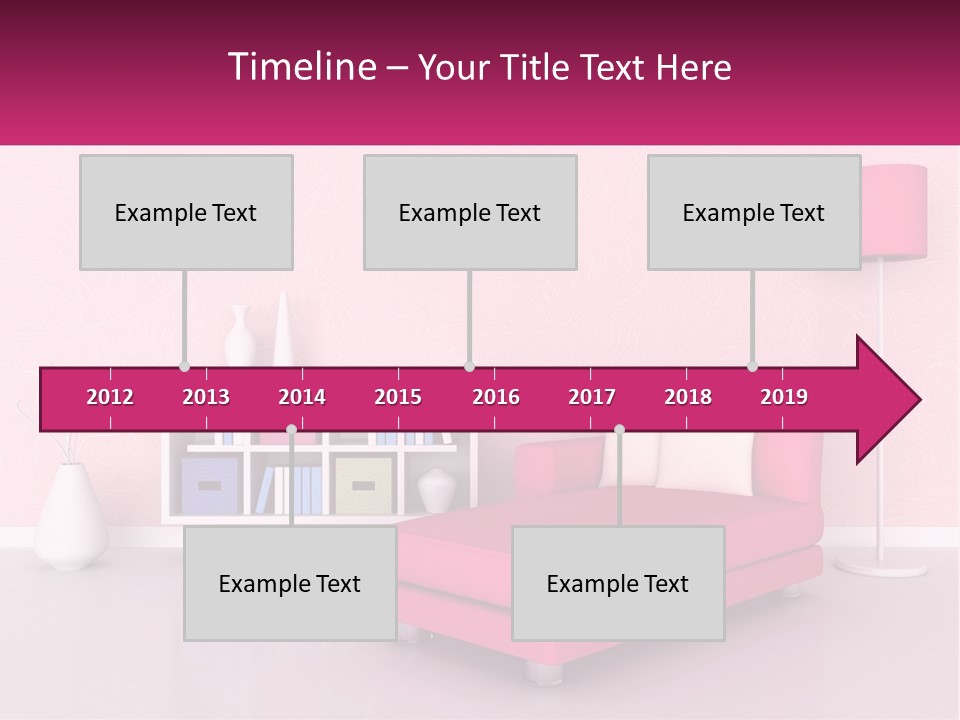 Timeline – Your Title Text Here

Example Text

Example Text

Example Text

2012 2013 2014 2015 2016 2017 2018 2019

Example Text

Example Text